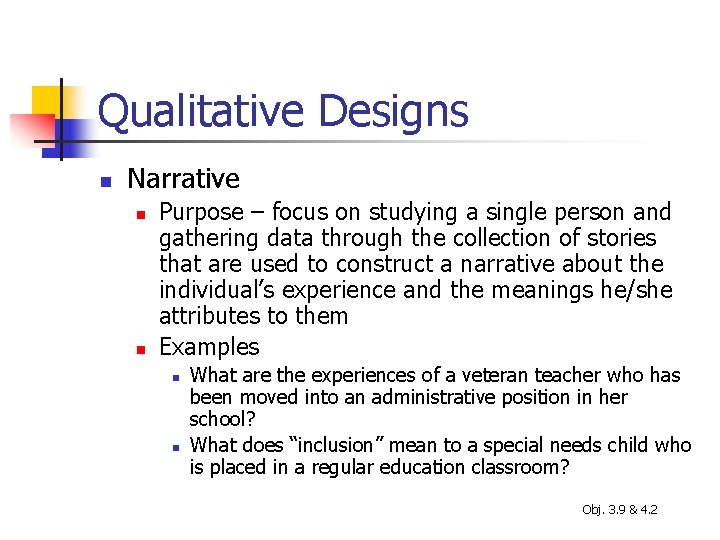 Qualitative Designs

- Narrative
  - Purpose – focus on studying a single person and gathering data through the collection of stories that are used to construct a narrative about the individual’s experience and the meanings he/she attributes to them
  - Examples
    - What are the experiences of a veteran teacher who has been moved into an administrative position in her school?
    - What does “inclusion” mean to a special needs child who is placed in a regular education classroom?

Obj. 3.9 & 4.2